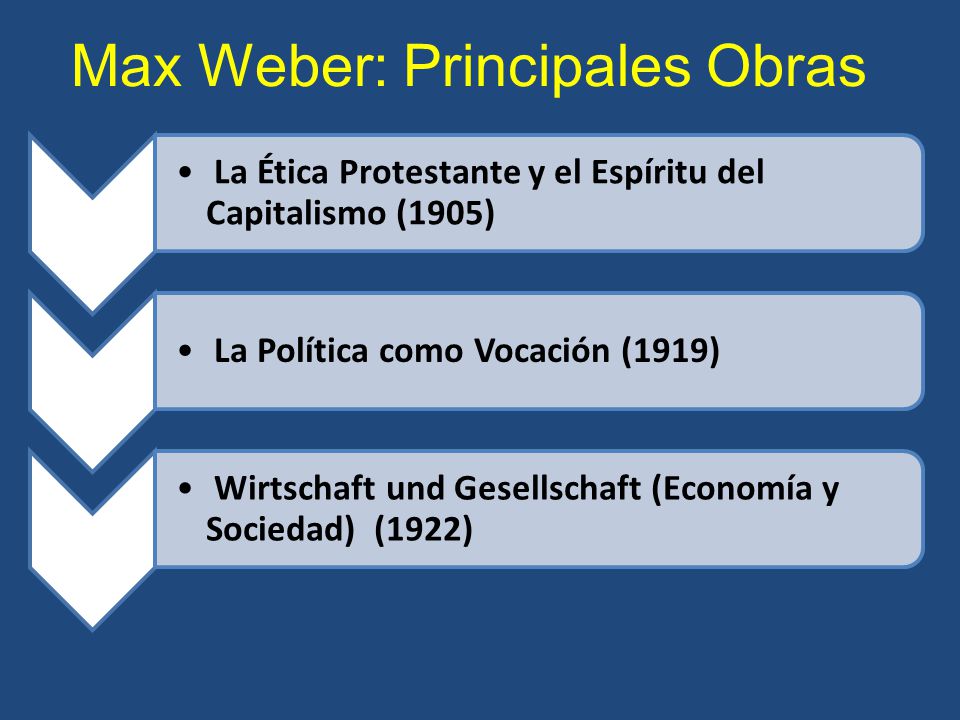 Max Weber: Principales Obras

• La Ética Protestante y el Espíritu del Capitalismo (1905)

• La Política como Vocación (1919)

• Wirtschaft und Gesellschaft (Economía y Sociedad) (1922)